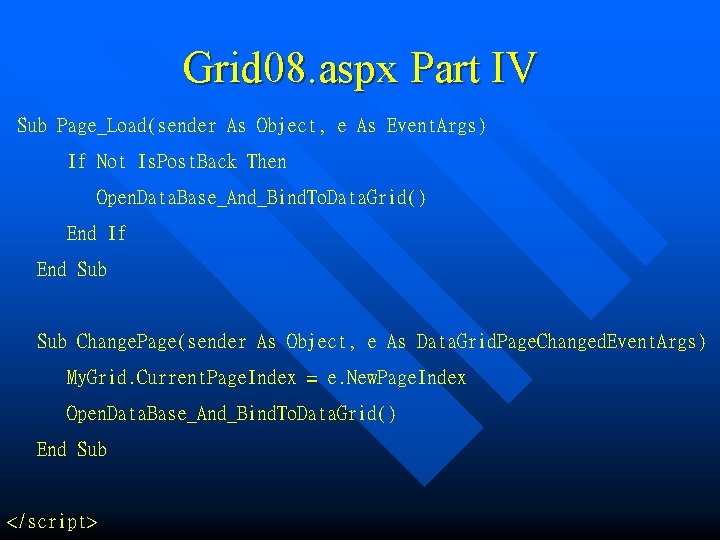 Grid08.aspx Part IV

Sub Page_Load(sender As Object, e As EventArgs)
If Not IsPostBack Then
OpenDataBase_And_BindToDataGrid()
End If
End Sub

Sub ChangePage(sender As Object, e As DataGridPageChangedEventArgs)
MyGrid.CurrentPageIndex = e.NewPageIndex
OpenDataBase_And_BindToDataGrid()
End Sub

</script>